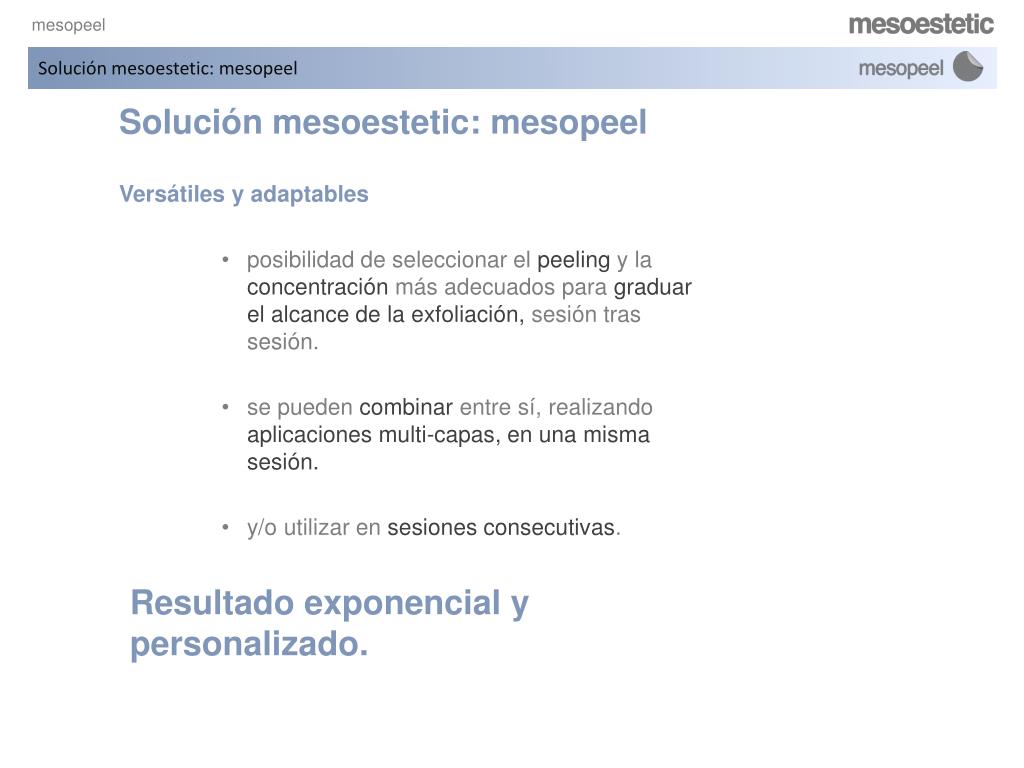 mesopeel

mesoestetic

Solución mesoestetic: mesopeel

mesopeel

Solución mesoestetic: mesopeel

Versátiles y adaptables

• posibilidad de seleccionar el peeling y la concentración más adecuados para graduar el alcance de la exfoliación, sesión tras sesión.

• se pueden combinar entre sí, realizando aplicaciones multi-capas, en una misma sesión.

• y/o utilizar en sesiones consecutivas.

Resultado exponencial y personalizado.